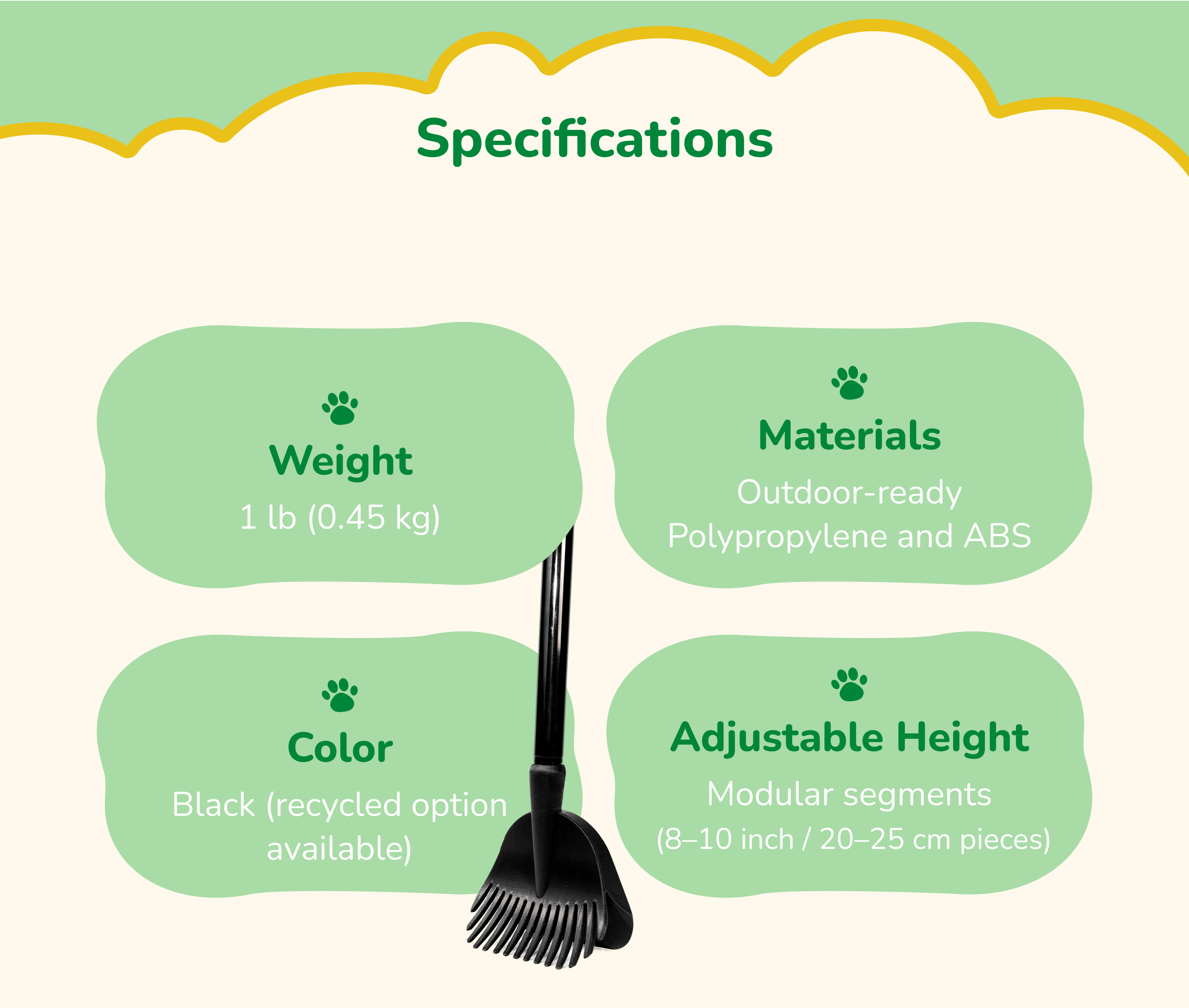 Specifications

Weight
1 lb (0.45 kg)

Materials
Outdoor-ready Polypropylene and ABS

Color
Black (recycled option available)

Adjustable Height
Modular segments
(8–10 inch / 20–25 cm pieces)